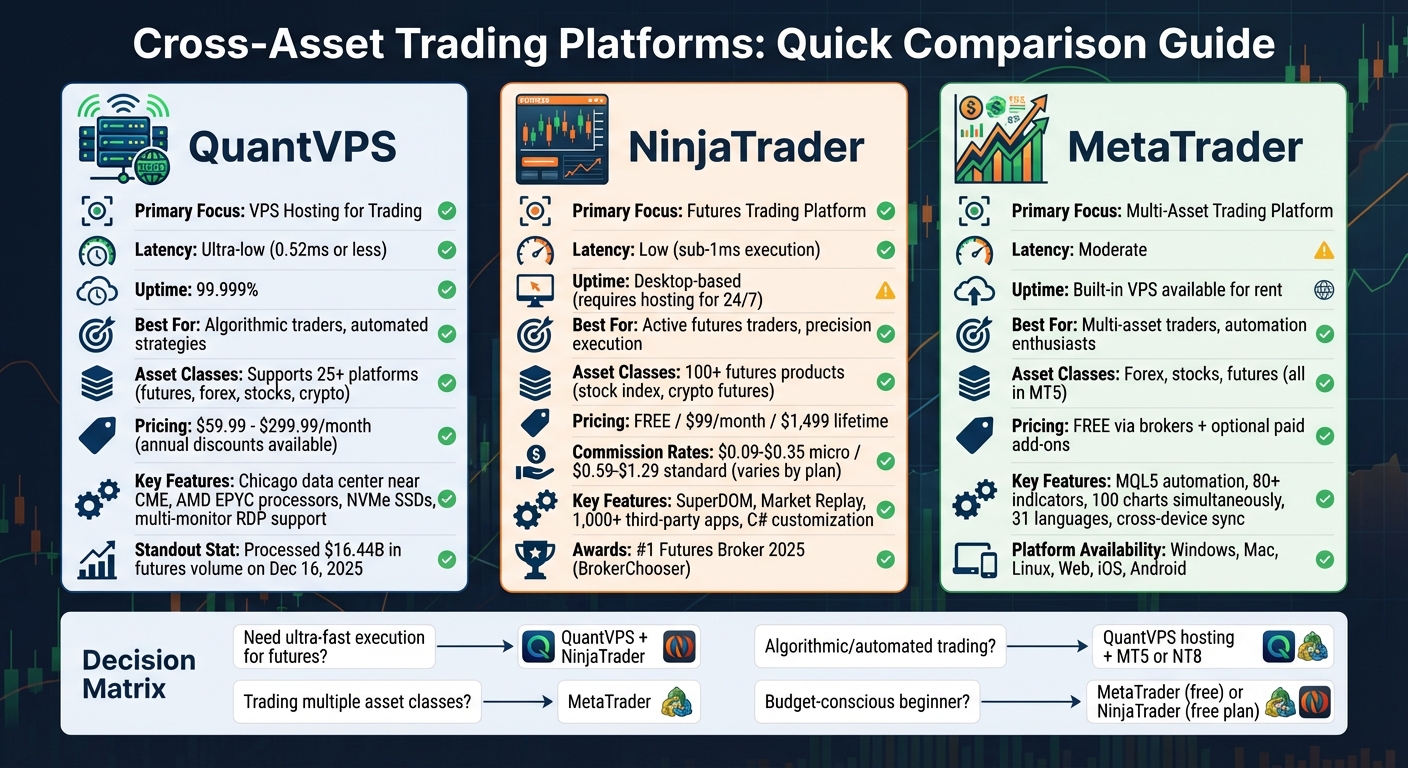 Cross-Asset Trading Platforms: Quick Comparison Guide

QuantVPS

Primary Focus: VPS Hosting for Trading

Latency: Ultra-low (0.52ms or less)

Uptime: 99.999%

Best For: Algorithmic traders, automated strategies

Asset Classes: Supports 25+ platforms (futures, forex, stocks, crypto)

Pricing: $59.99 - $299.99/month (annual discounts available)

Key Features: Chicago data center near CME, AMD EPYC processors, NVMe SSDs, multi-monitor RDP support

Standout Stat: Processed $16.44B in futures volume on Dec 16, 2025

NinjaTrader

Primary Focus: Futures Trading Platform

Latency: Low (sub-1ms execution)

Uptime: Desktop-based (requires hosting for 24/7)

Best For: Active futures traders, precision execution

Asset Classes: 100+ futures products (stock index, crypto futures)

Pricing: FREE / $99/month / $1,499 lifetime

Commission Rates: $0.09-$0.35 micro / $0.59-$1.29 standard (varies by plan)

Key Features: SuperDOM, Market Replay, 1,000+ third-party apps, C# customization

Awards: #1 Futures Broker 2025 (BrokerChooser)

MetaTrader

Primary Focus: Multi-Asset Trading Platform

Latency: Moderate

Uptime: Built-in VPS available for rent

Best For: Multi-asset traders, automation enthusiasts

Asset Classes: Forex, stocks, futures (all in MT5)

Pricing: FREE via brokers + optional paid add-ons

Key Features: MQL5 automation, 80+ indicators, 100 charts simultaneously, 31 languages, cross-device sync

Platform Availability: Windows, Mac, Linux, Web, iOS, Android

Decision Matrix

Need ultra-fast execution for futures? QuantVPS + NinjaTrader

Trading multiple asset classes? MetaTrader

Algorithmic/automated trading? QuantVPS hosting + MT5 or NT8

Budget-conscious beginner? MetaTrader (free) or NinjaTrader (free plan)